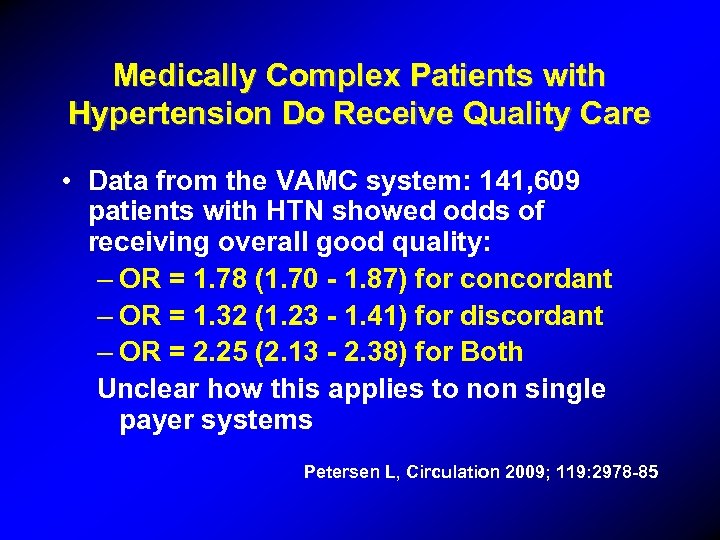 Medically Complex Patients with Hypertension Do Receive Quality Care

• Data from the VAMC system: 141,609 patients with HTN showed odds of receiving overall good quality:
– OR = 1.78 (1.70 - 1.87) for concordant
– OR = 1.32 (1.23 - 1.41) for discordant
– OR = 2.25 (2.13 - 2.38) for Both
Unclear how this applies to non single payer systems

Petersen L, Circulation 2009; 119:2978-85